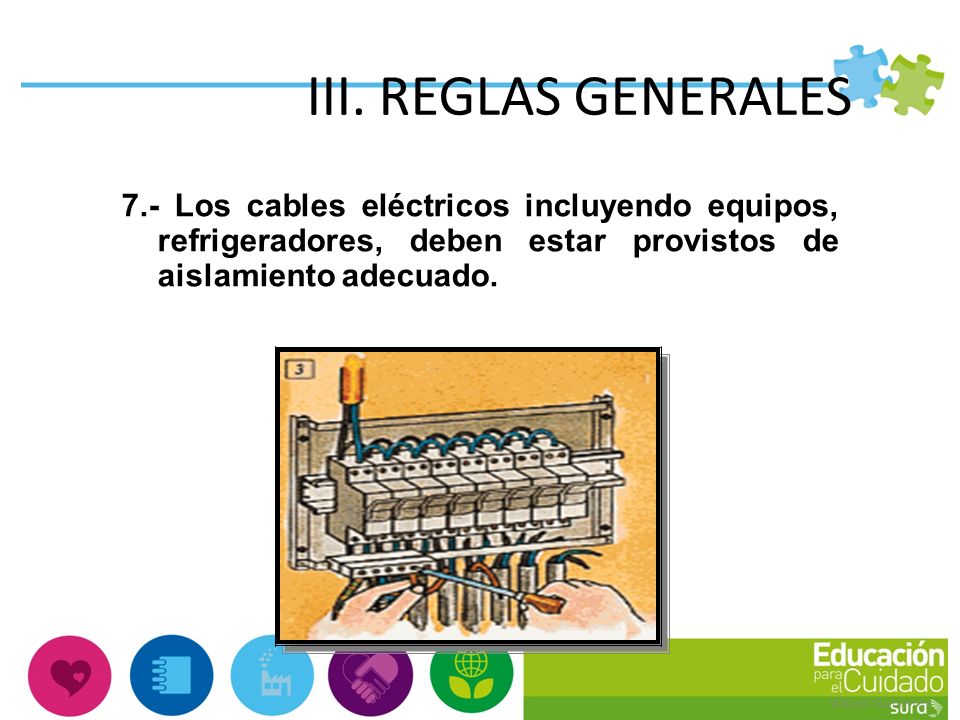 III. REGLAS GENERALES

7.- Los cables eléctricos incluyendo equipos, refrigeradores, deben estar provistos de aislamiento adecuado.

3

Educación para el Cuidado
sura